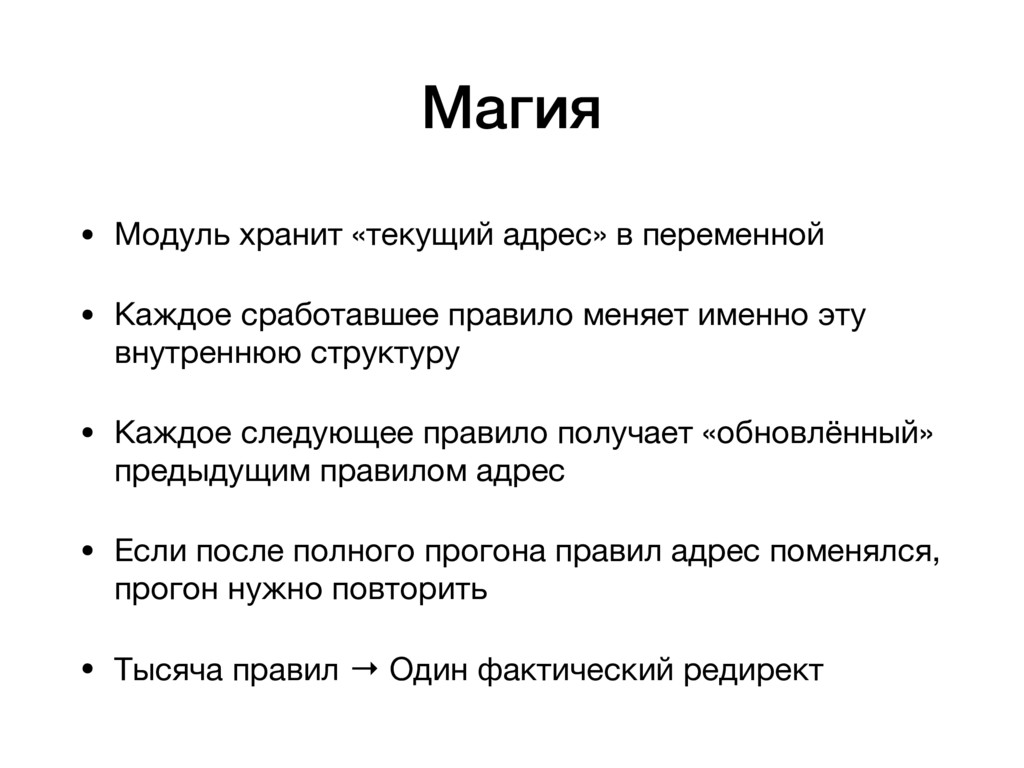 Магия

• Модуль хранит «текущий адрес» в переменной

• Каждое сработавшее правило меняет именно эту внутреннюю структуру

• Каждое следующее правило получает «обновлённый» предыдущим правилом адрес

• Если после полного прогона правил адрес поменялся, прогон нужно повторить

• Тысяча правил → Один фактический редирект